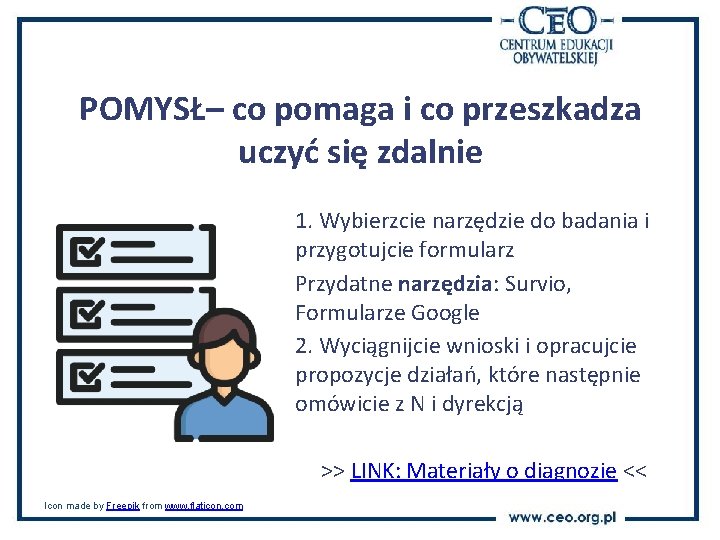 CEO
CENTRUM EDUKACJI OBYWATELSKIEJ

POMYSŁ– co pomaga i co przeszkadza uczyć się zdalnie

1. Wybierzcie narzędzie do badania i przygotujcie formularz

Przydatne narzędzia: Survio, Formularze Google

2. Wyciągnijcie wnioski i opracujcie propozycje działań, które następnie omówicie z N i dyrekcją

>> LINK: Materiały o diagnozie <<

Icon made by Freepik from www.flaticon.com

www.ceo.org.pl